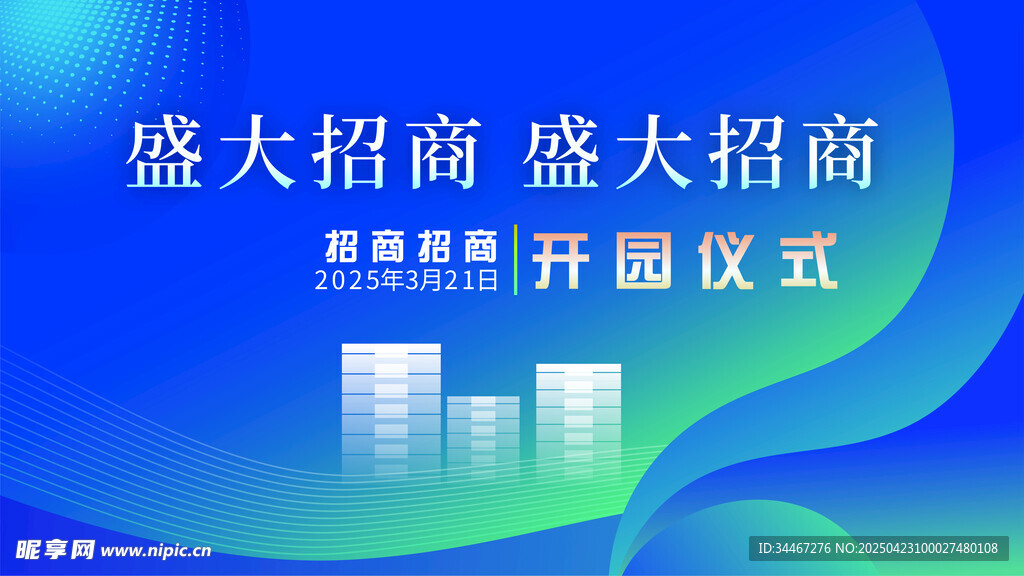 盛大招商 盛大招商

招商招商
2025年3月21日

开园仪式

昵享网 www.nipic.cn

ID:34467276 NO:20250423100027480108